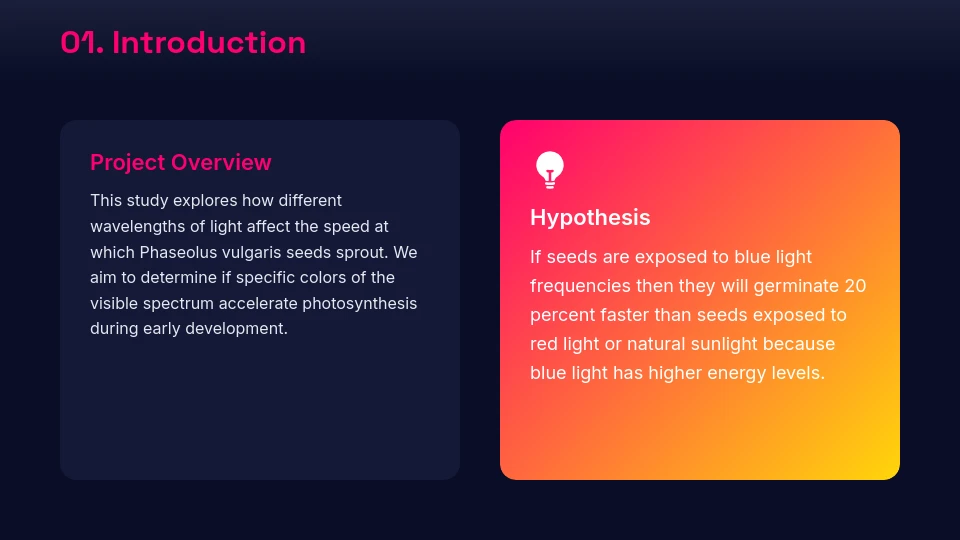 01. Introduction

Project Overview

This study explores how different wavelengths of light affect the speed at which Phaseolus vulgaris seeds sprout. We aim to determine if specific colors of the visible spectrum accelerate photosynthesis during early development.

Hypothesis

If seeds are exposed to blue light frequencies then they will germinate 20 percent faster than seeds exposed to red light or natural sunlight because blue light has higher energy levels.